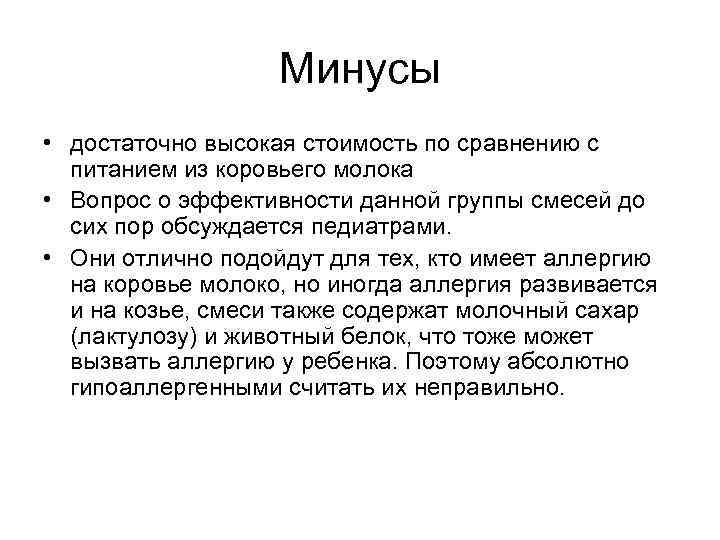 Минусы

• достаточно высокая стоимость по сравнению с питанием из коровьего молока

• Вопрос о эффективности данной группы смесей до сих пор обсуждается педиатрами.

• Они отлично подойдут для тех, кто имеет аллергию на коровье молоко, но иногда аллергия развивается и на козье, смеси также содержат молочный сахар (лактулозу) и животный белок, что тоже может вызвать аллергию у ребенка. Поэтому абсолютно гипоаллергенными считать их неправильно.